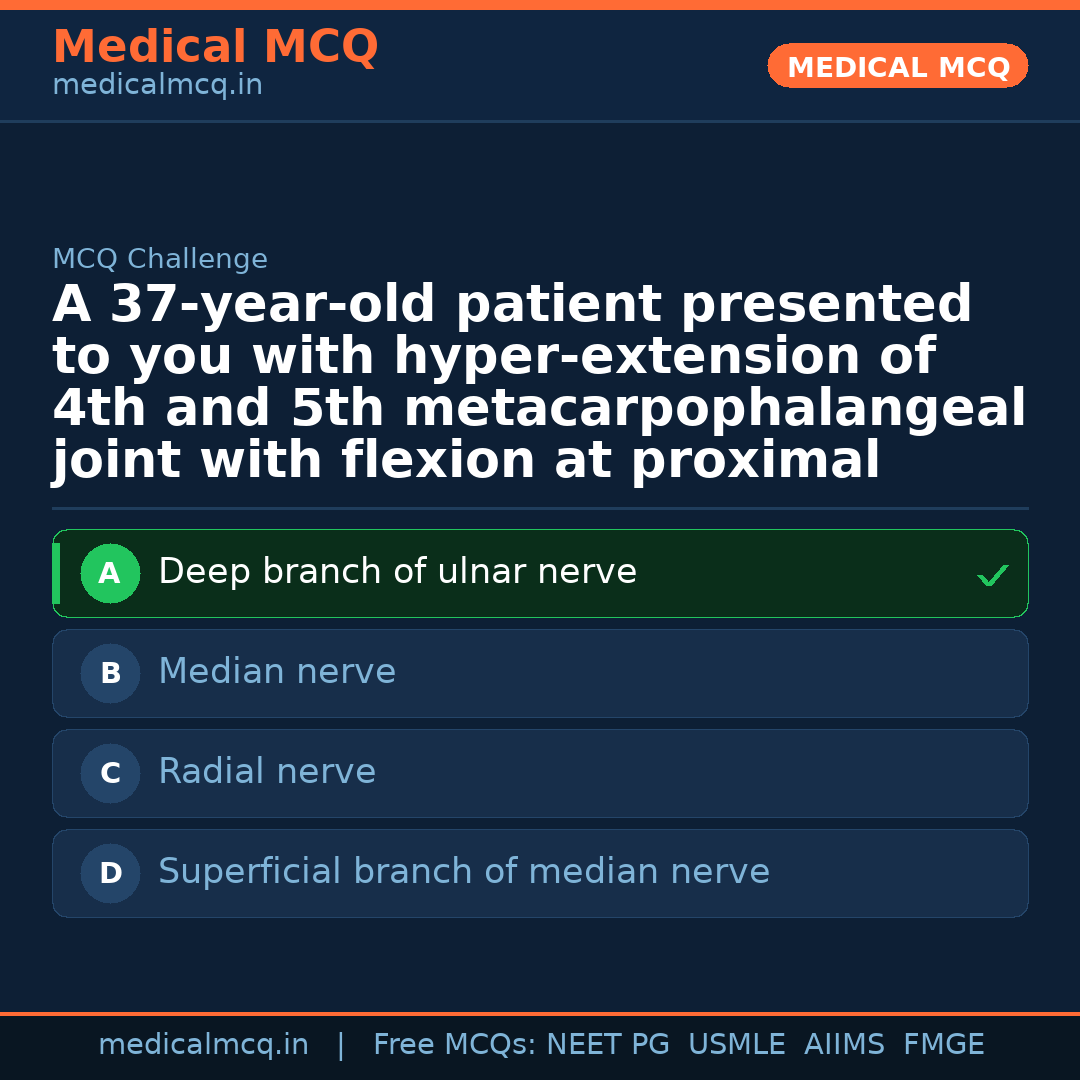 Medical MCQ
medicalmcq.in

MEDICAL MCQ

MCQ Challenge

A 37-year-old patient presented to you with hyper-extension of 4th and 5th metacarpophalangeal joint with flexion at proximal

A Deep branch of ulnar nerve ✓

B Median nerve

C Radial nerve

D Superficial branch of median nerve

medicalmcq.in | Free MCQs: NEET PG USMLE AIIMS FMGE